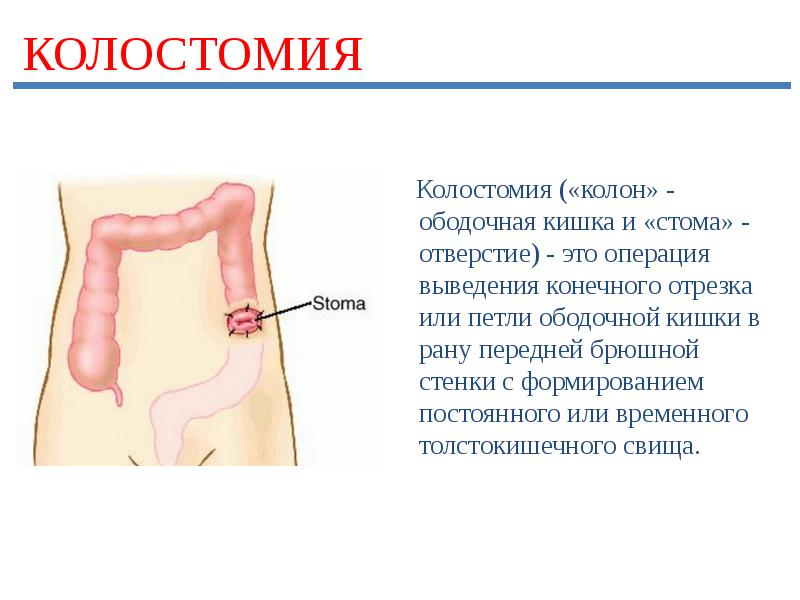 КОЛОСТОМИЯ

Stoma

Колостомия («колон» - ободочная кишка и «стома» - отверстие) - это операция выведения конечного отрезка или петли ободочной кишки в рану передней брюшной стенки с формированием постоянного или временного толстокишечного свища.